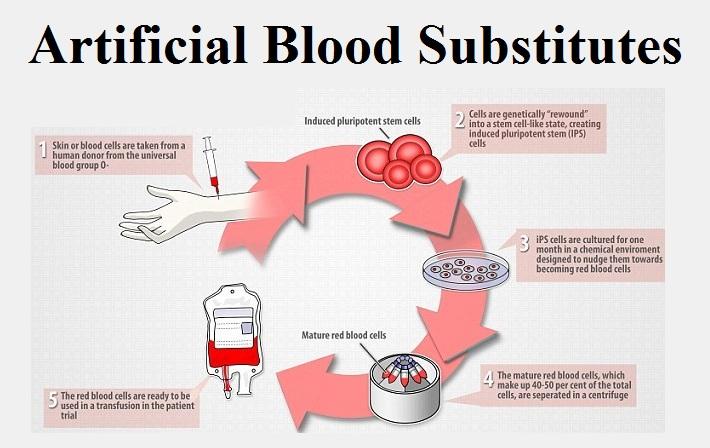 Artificial Blood Substitutes

1 Skin or blood cells are taken from a human donor from the universal blood group 0-

Induced pluripotent stem cells

2 Cells are genetically "rewound" into a stem cell-like state, creating induced pluripotent stem (IPS) cells

3 iPS cells are cultured for one month in a chemical enviroment designed to nudge them towards becoming red blood cells

Mature red blood cells

4 The mature red blood cells, which make up 40-50 per cent of the total cells, are seperated in a centrifuge

5 The red blood cells are ready to be used in a transfusion in the patient trial